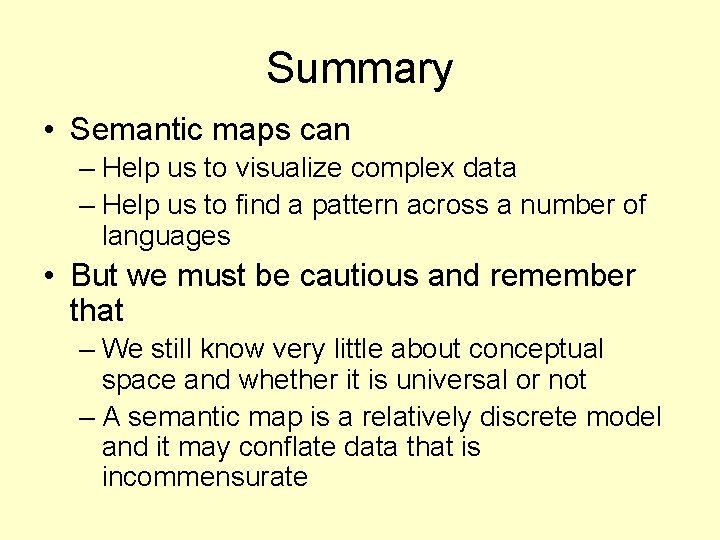 Summary

• Semantic maps can
– Help us to visualize complex data
– Help us to find a pattern across a number of languages

• But we must be cautious and remember that
– We still know very little about conceptual space and whether it is universal or not
– A semantic map is a relatively discrete model and it may conflate data that is incommensurate